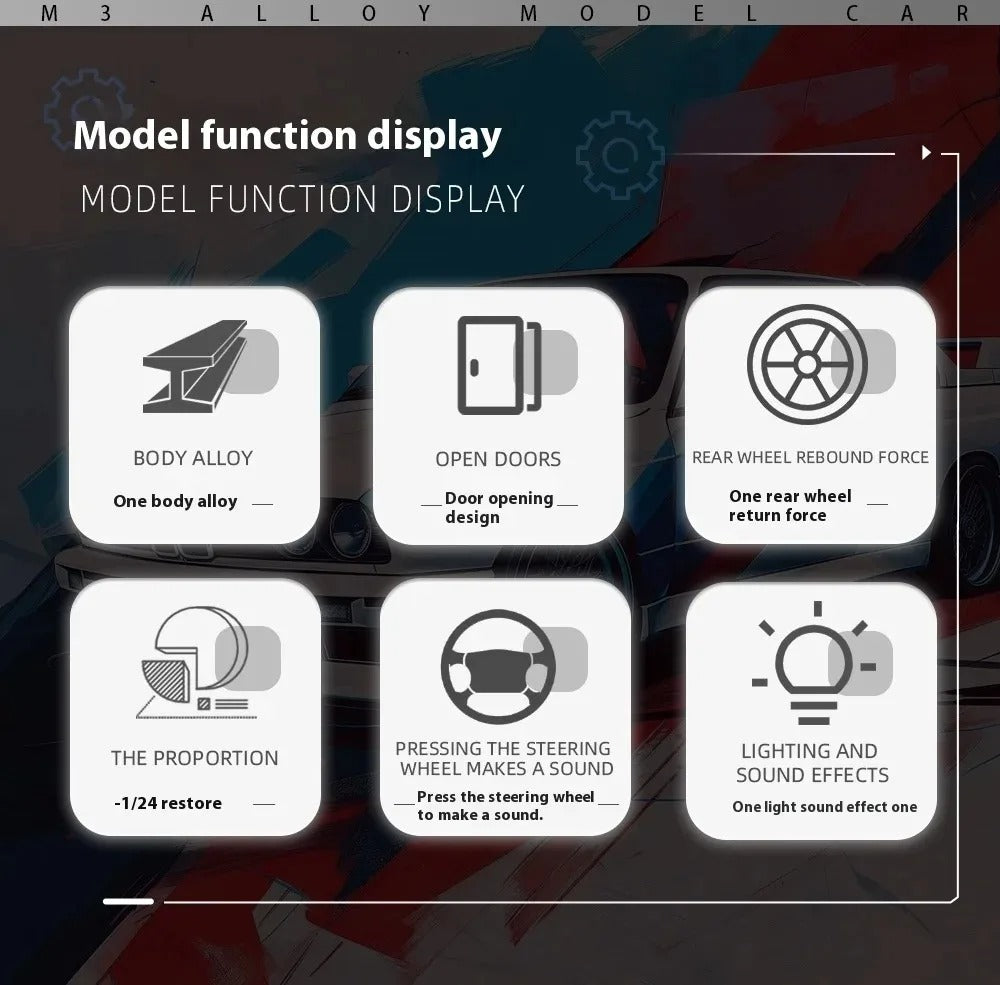 M3 ALLOY MODEL CAR

Model function display

MODEL FUNCTION DISPLAY

BODY ALLOY

One body alloy

OPEN DOORS

Door opening design

REAR WHEEL REBOUND FORCE

One rear wheel return force

THE PROPORTION

-1/24 restore

PRESSING THE STEERING WHEEL MAKES A SOUND

Press the steering wheel to make a sound.

LIGHTING AND SOUND EFFECTS

One light sound effect one